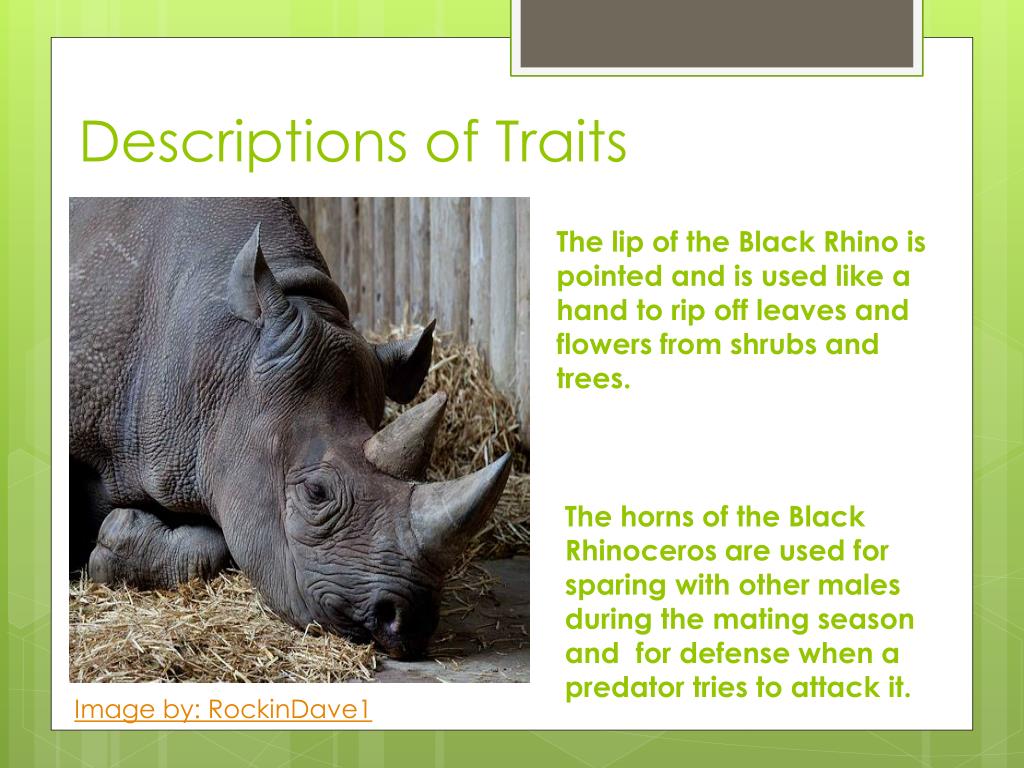 Descriptions of Traits

The lip of the Black Rhino is pointed and is used like a hand to rip off leaves and flowers from shrubs and trees.

The horns of the Black Rhinoceros are used for sparing with other males during the mating season and  for defense when a predator tries to attack it.

Image by: RockinDave1